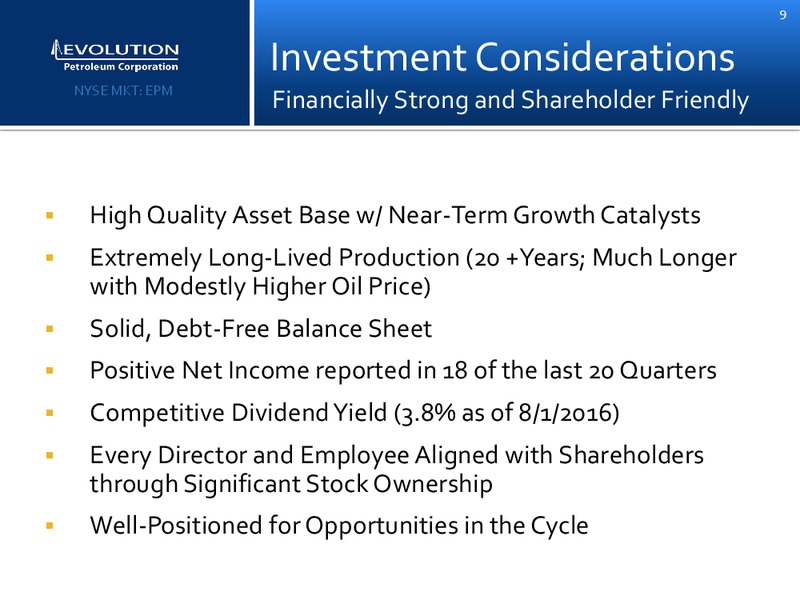 EVOLUTION
Petroleum Corporation
NYSE MKT: EPM

9

Investment Considerations
Financially Strong and Shareholder Friendly

▪ High Quality Asset Base w/ Near-Term Growth Catalysts
▪ Extremely Long-Lived Production (20 +Years; Much Longer with Modestly Higher Oil Price)
▪ Solid, Debt-Free Balance Sheet
▪ Positive Net Income reported in 18 of the last 20 Quarters
▪ Competitive Dividend Yield (3.8% as of 8/1/2016)
▪ Every Director and Employee Aligned with Shareholders through Significant Stock Ownership
▪ Well-Positioned for Opportunities in the Cycle